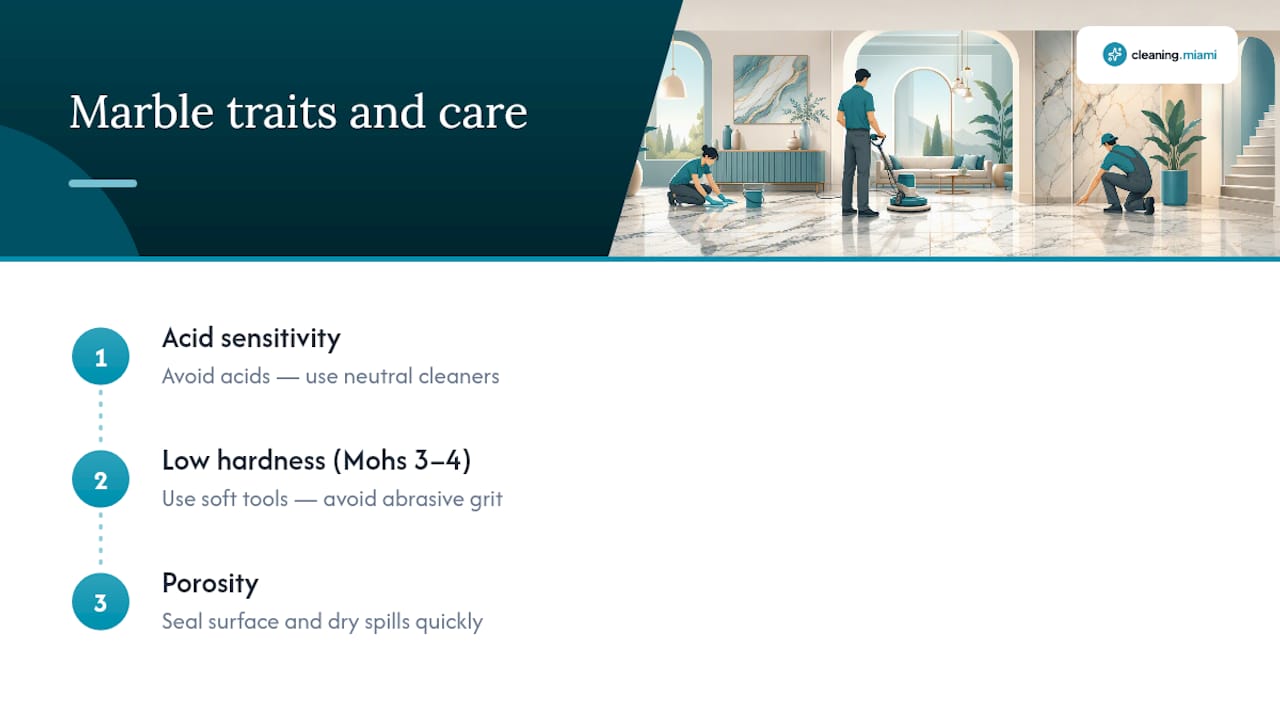 Marble traits and care

cleaning.miami

1
Acid sensitivity
Avoid acids — use neutral cleaners

2
Low hardness (Mohs 3–4)
Use soft tools — avoid abrasive grit

3
Porosity
Seal surface and dry spills quickly